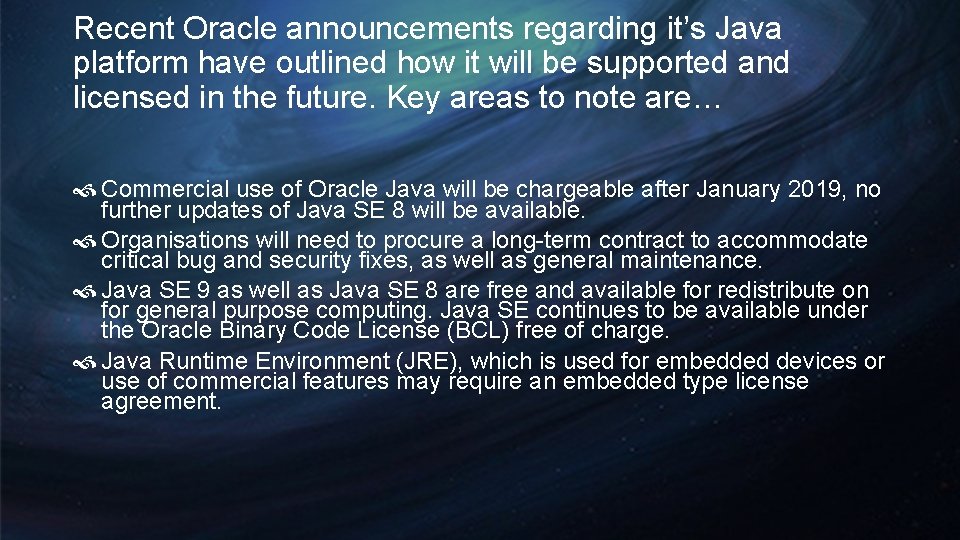 Recent Oracle announcements regarding it’s Java platform have outlined how it will be supported and licensed in the future. Key areas to note are…

Commercial use of Oracle Java will be chargeable after January 2019, no further updates of Java SE 8 will be available.

Organisations will need to procure a long-term contract to accommodate critical bug and security fixes, as well as general maintenance.

Java SE 9 as well as Java SE 8 are free and available for redistribute on for general purpose computing. Java SE continues to be available under the Oracle Binary Code License (BCL) free of charge.

Java Runtime Environment (JRE), which is used for embedded devices or use of commercial features may require an embedded type license agreement.